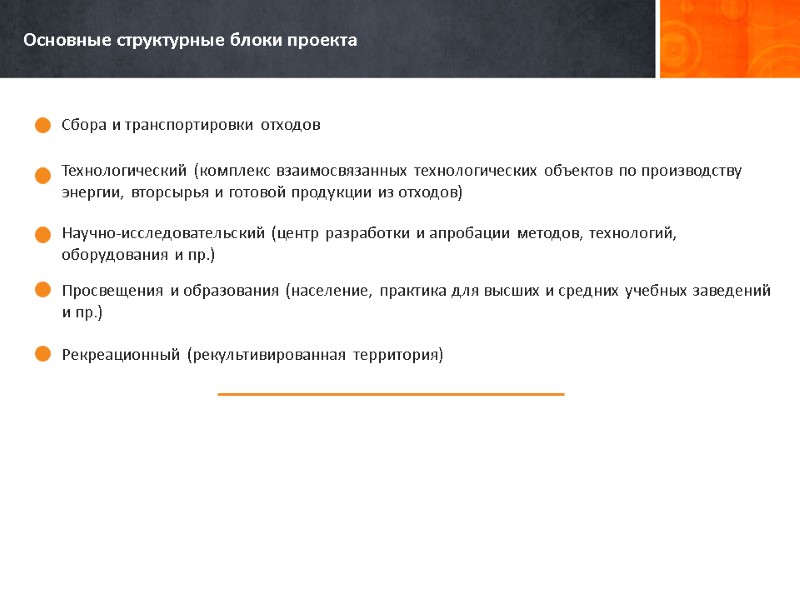 Основные структурные блоки проекта

Сбора и транспортировки отходов

Технологический (комплекс взаимосвязанных технологических объектов по производству энергии, вторсырья и готовой продукции из отходов)

Научно-исследовательский (центр разработки и апробации методов, технологий, оборудования и пр.)

Просвещения и образования (население, практика для высших и средних учебных заведений и пр.)

Рекреационный (рекультивированная территория)